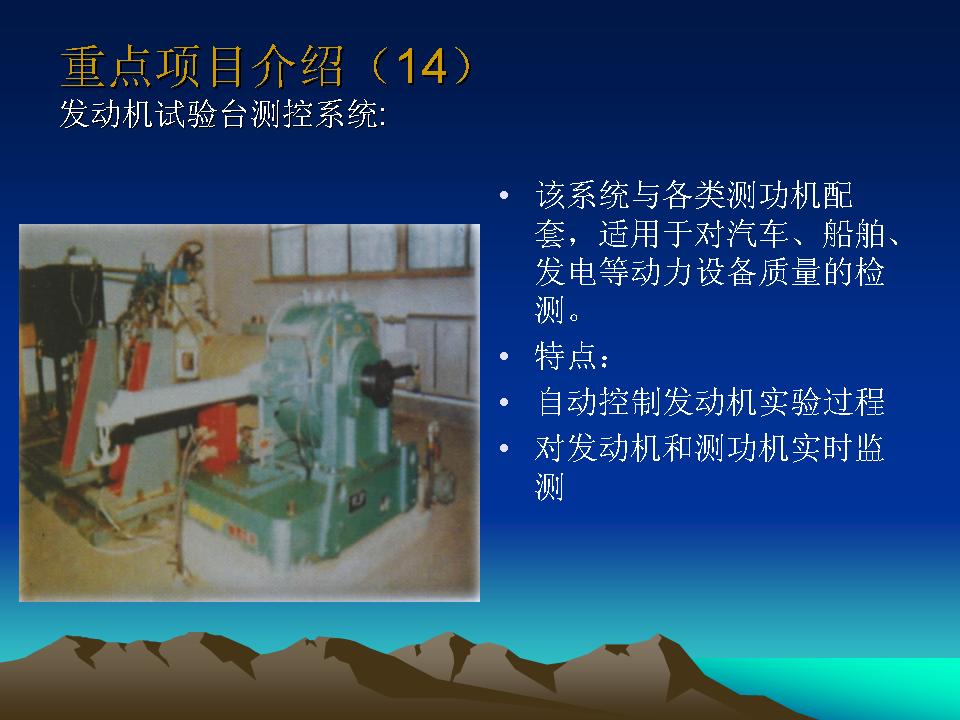 重点项目介绍（14）
发动机试验台测控系统:

• 该系统与各类测功机配套，适用于对汽车、船舶、发电等动力设备质量的检测。
• 特点：
• 自动控制发动机实验过程
• 对发动机和测功机实时监测